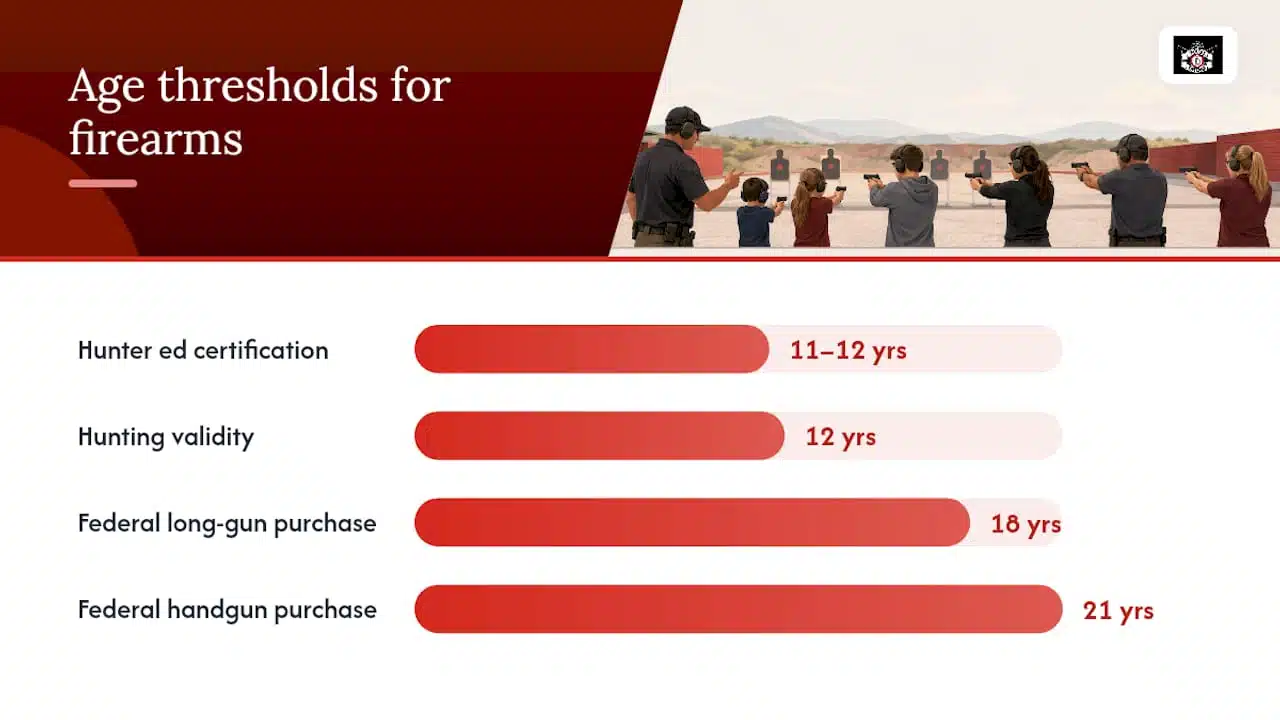 Age thresholds for firearms

Hunter ed certification 11–12 yrs

Hunting validity 12 yrs

Federal long-gun purchase 18 yrs

Federal handgun purchase 21 yrs